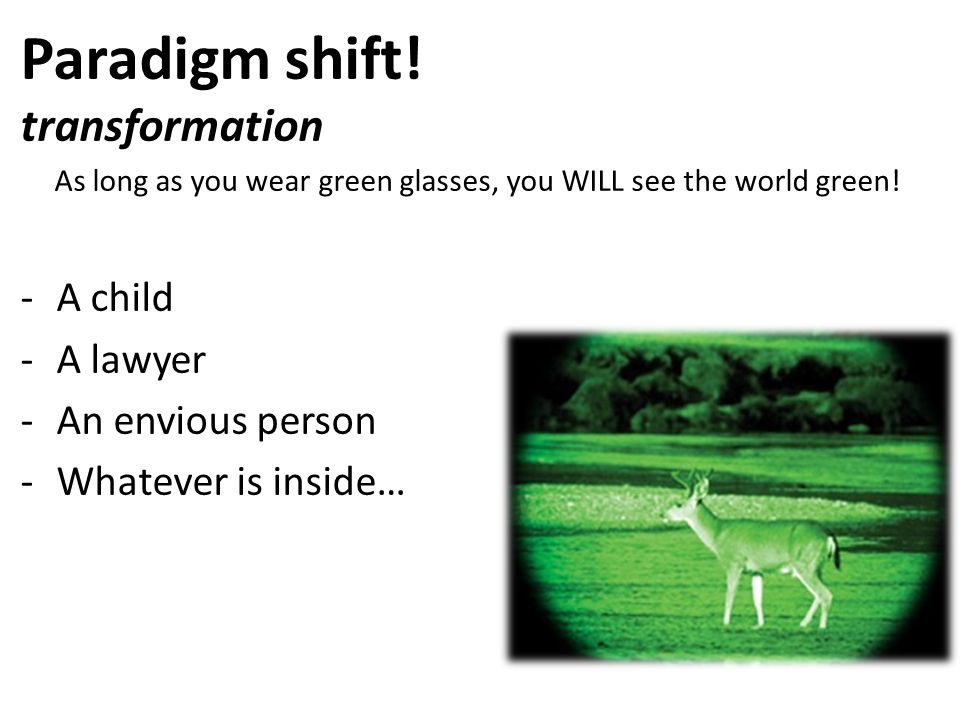 Paradigm shift!
transformation

As long as you wear green glasses, you WILL see the world green!

- A child
- A lawyer
- An envious person
- Whatever is inside…